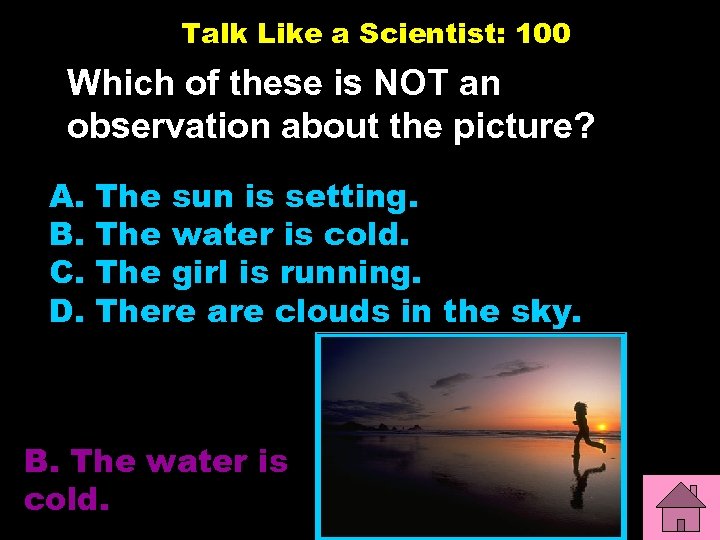 Talk Like a Scientist: 100

Which of these is NOT an observation about the picture?

A. The sun is setting.
B. The water is cold.
C. The girl is running.
D. There are clouds in the sky.

B. The water is cold.